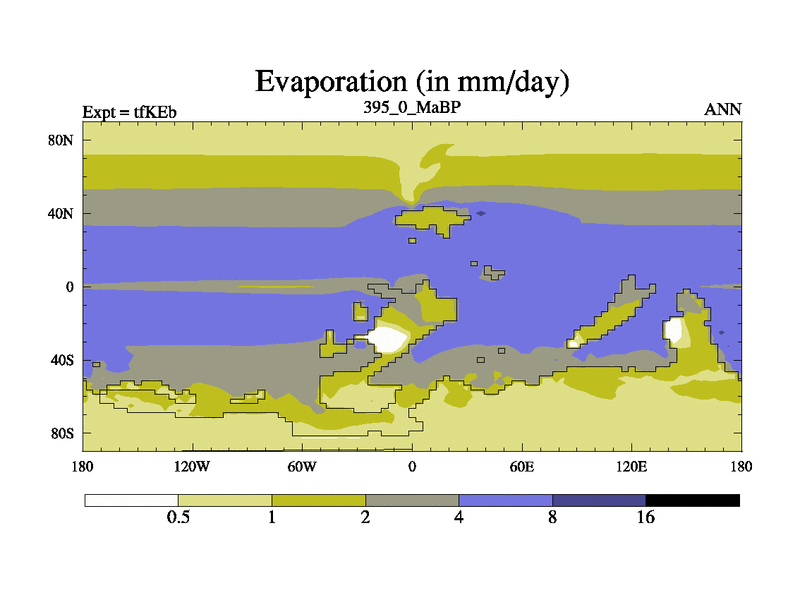 Evaporation (in mm/day)

Expt = tfKEb
395_0_MaBP
ANN

80N
40N
0
40S
80S

180
120W
60W
0
60E
120E
180

0.5
1
2
4
8
16